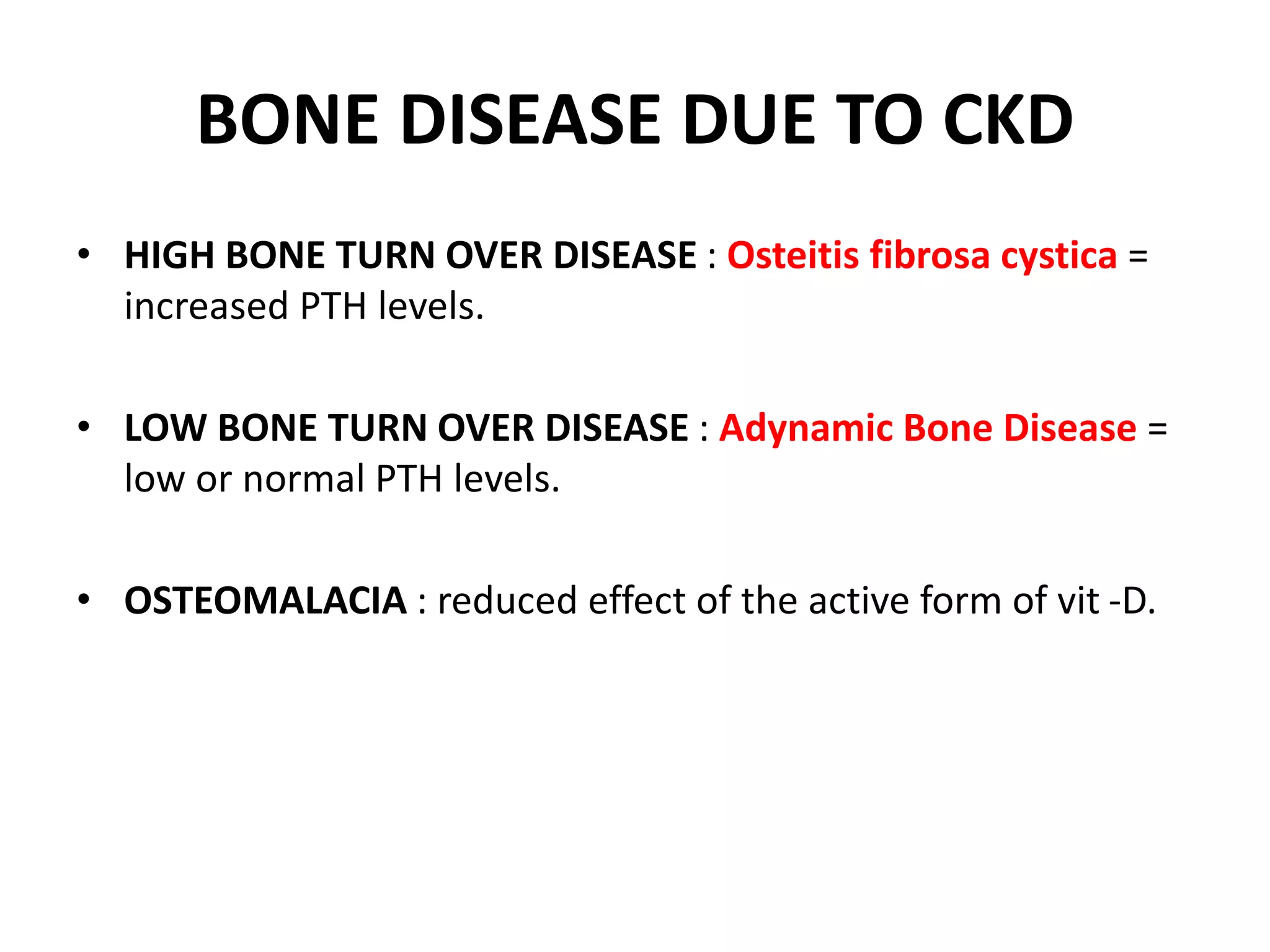 BONE DISEASE DUE TO CKD

• HIGH BONE TURN OVER DISEASE : Osteitis fibrosa cystica = increased PTH levels.

• LOW BONE TURN OVER DISEASE : Adynamic Bone Disease = low or normal PTH levels.

• OSTEOMALACIA : reduced effect of the active form of vit -D.